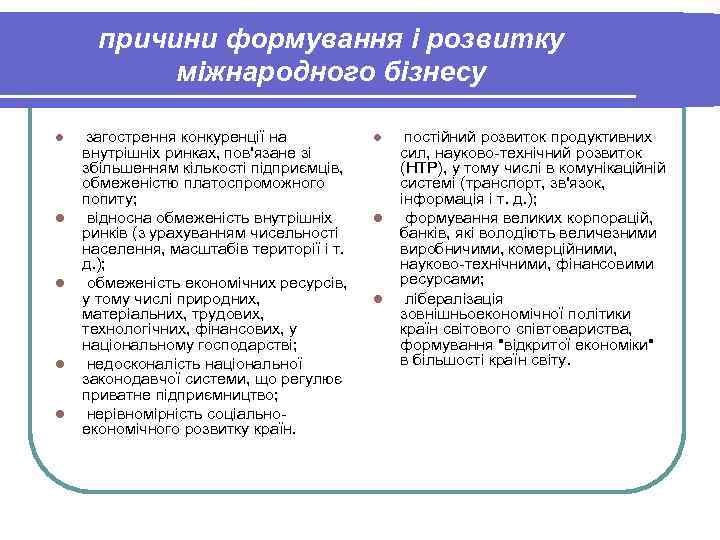 причини формування і розвитку міжнародного бізнесу

- загострення конкуренції на внутрішніх ринках, пов'язане зі збільшенням кількості підприємців, обмеженістю платоспроможного попиту;
- відносна обмеженість внутрішніх ринків (з урахуванням чисельності населення, масштабів території і т. д.);
- обмеженість економічних ресурсів, у тому числі природних, матеріальних, трудових, технологічних, фінансових, у національному господарстві;
- недосконалість національної законодавчої системи, що регулює приватне підприємництво;
- нерівномірність соціально-економічного розвитку країн.

- постійний розвиток продуктивних сил, науково-технічний розвиток (НТР), у тому числі в комунікаційній системі (транспорт, зв'язок, інформація і т. д.);
- формування великих корпорацій, банків, які володіють величезними виробничими, комерційними, науково-технічними, фінансовими ресурсами;
- лібералізація зовнішньоекономічної політики країн світового співтовариства, формування "відкритої економіки" в більшості країн світу.